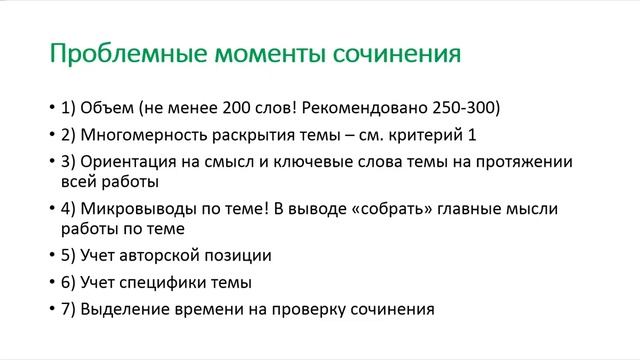 Проблемные моменты сочинения

• 1) Объем (не менее 200 слов! Рекомендовано 250-300)
• 2) Многомерность раскрытия темы – см. критерий 1
• 3) Ориентация на смысл и ключевые слова темы на протяжении всей работы
• 4) Микровыводы по теме! В выводе «собрать» главные мысли работы по теме
• 5) Учет авторской позиции
• 6) Учет специфики темы
• 7) Выделение времени на проверку сочинения